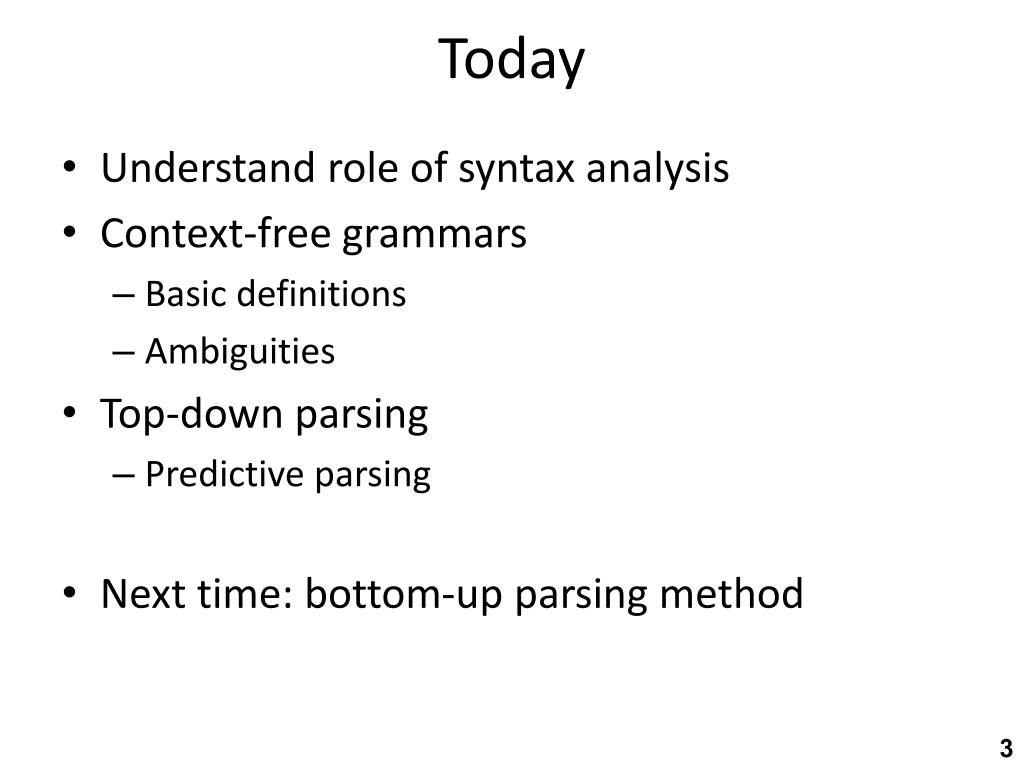 Today

• Understand role of syntax analysis
• Context-free grammars
– Basic definitions
– Ambiguities
• Top-down parsing
– Predictive parsing

• Next time: bottom-up parsing method

3